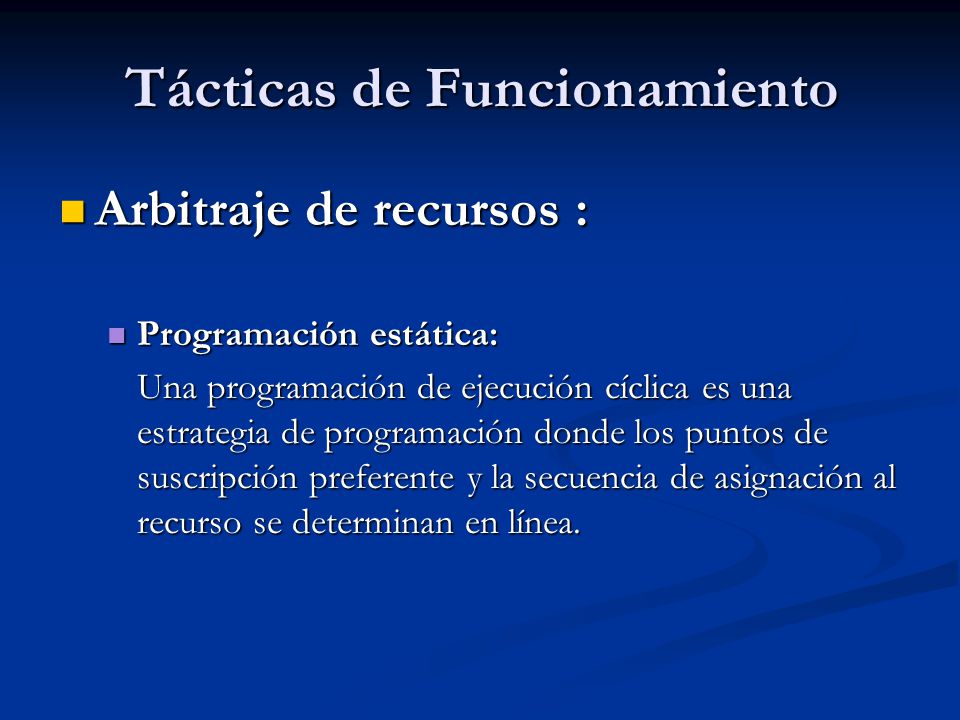 Tácticas de Funcionamiento

Arbitraje de recursos :

Programación estática:

Una programación de ejecución cíclica es una estrategia de programación donde los puntos de suscripción preferente y la secuencia de asignación al recurso se determinan en línea.